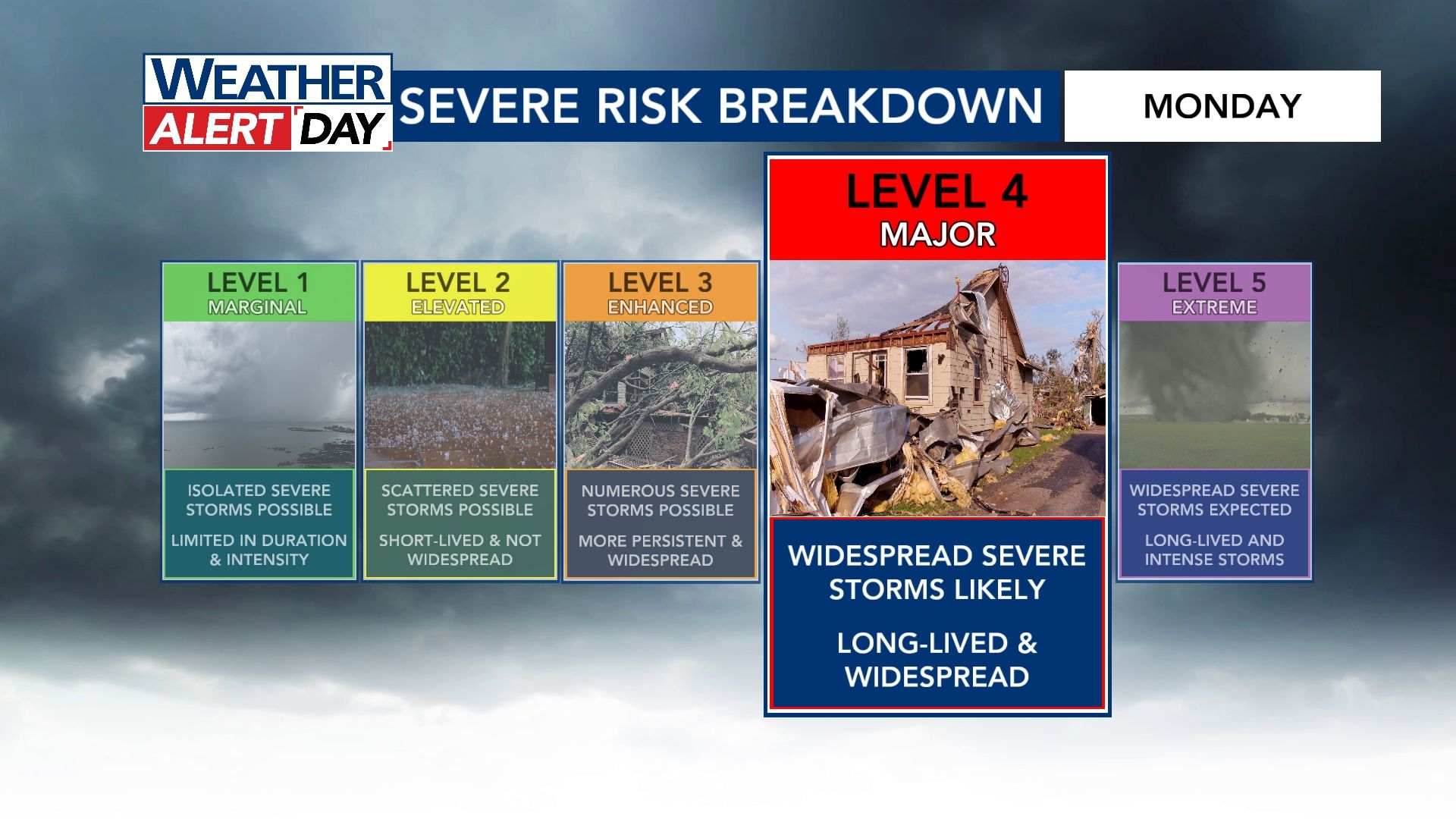 WEATHER ALERT DAY

SEVERE RISK BREAKDOWN

MONDAY

LEVEL 1
MARGINAL

ISOLATED SEVERE STORMS POSSIBLE

LIMITED IN DURATION & INTENSITY

LEVEL 2
ELEVATED

SCATTERED SEVERE STORMS POSSIBLE

SHORT-LIVED & NOT WIDESPREAD

LEVEL 3
ENHANCED

NUMEROUS SEVERE STORMS POSSIBLE

MORE PERSISTENT & WIDESPREAD

LEVEL 4
MAJOR

WIDESPREAD SEVERE STORMS LIKELY

LONG-LIVED & WIDESPREAD

LEVEL 5
EXTREME

WIDESPREAD SEVERE STORMS EXPECTED

LONG-LIVED AND INTENSE STORMS